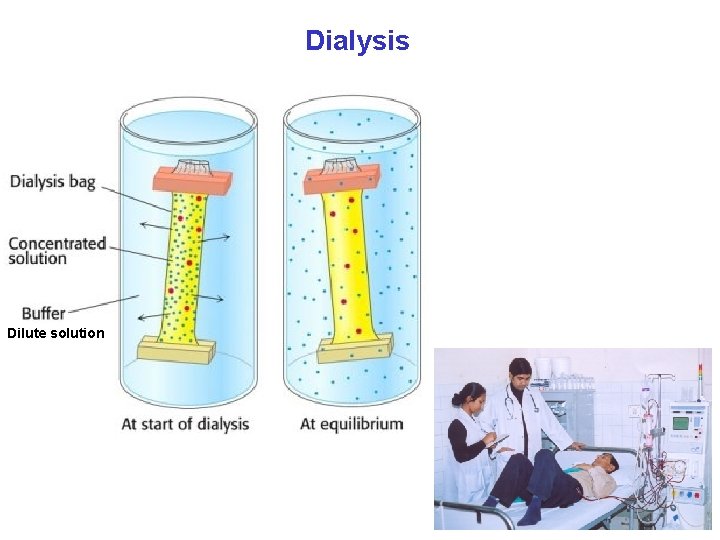 Dialysis

Dialysis bag

Concentrated solution

Buffer
Dilute solution

At start of dialysis

At equilibrium